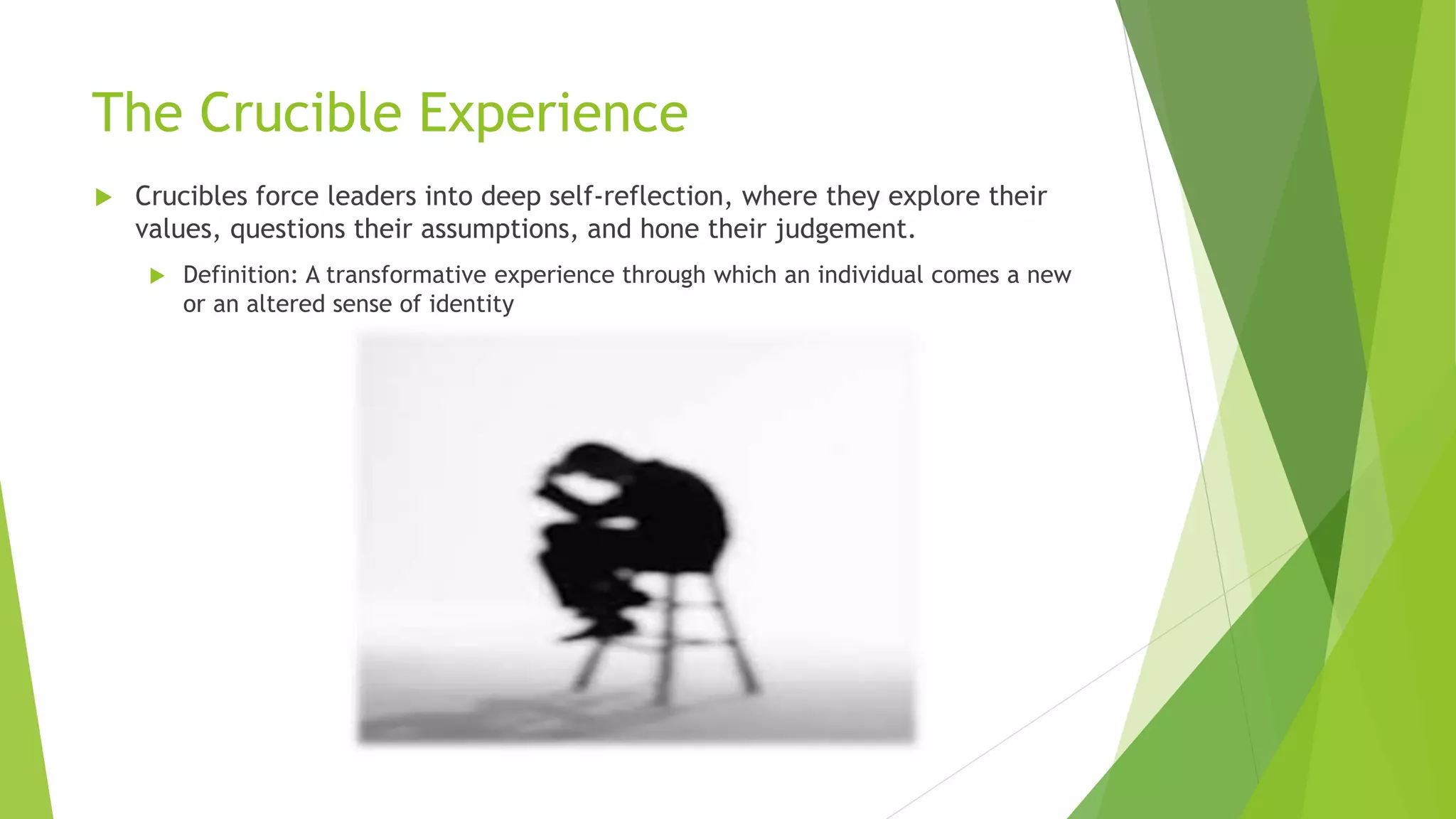 The Crucible Experience

Crucibles force leaders into deep self-reflection, where they explore their values, questions their assumptions, and hone their judgement.

Definition: A transformative experience through which an individual comes a new or an altered sense of identity